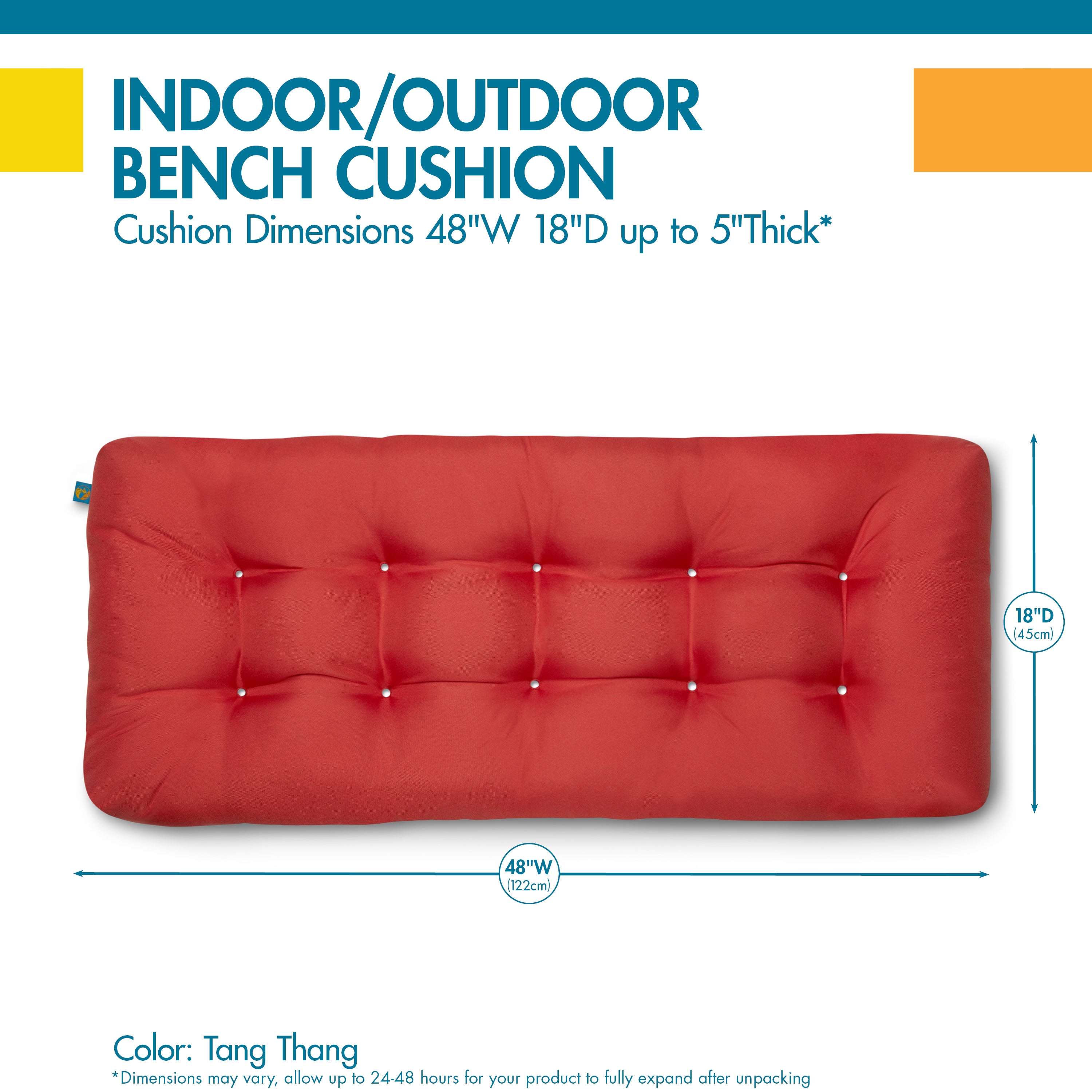 INDOOR/OUTDOOR BENCH CUSHION
Cushion Dimensions 48"W 18"D up to 5"Thick*

18"D
(45cm)

48"W
(122cm)

Color: Tang Thang
*Dimensions may vary, allow up to 24-48 hours for your product to fully expand after unpacking